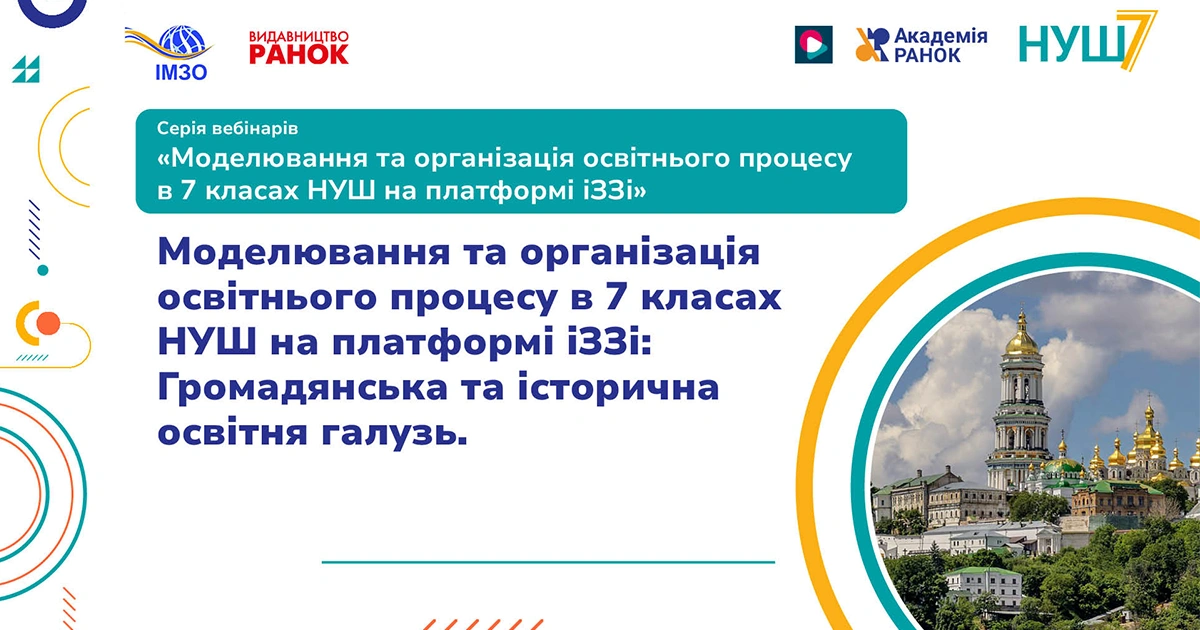 ІМЗО

ВИДАВНИЦТВО РАНОК

Академія РАНОК

НУШ 7

Серія вебінарів
«Моделювання та організація освітнього процесу в 7 класах НУШ на платформі іЗЗі»

Моделювання та організація освітнього процесу в 7 класах НУШ на платформі іЗЗі: Громадянська та історична освітня галузь.